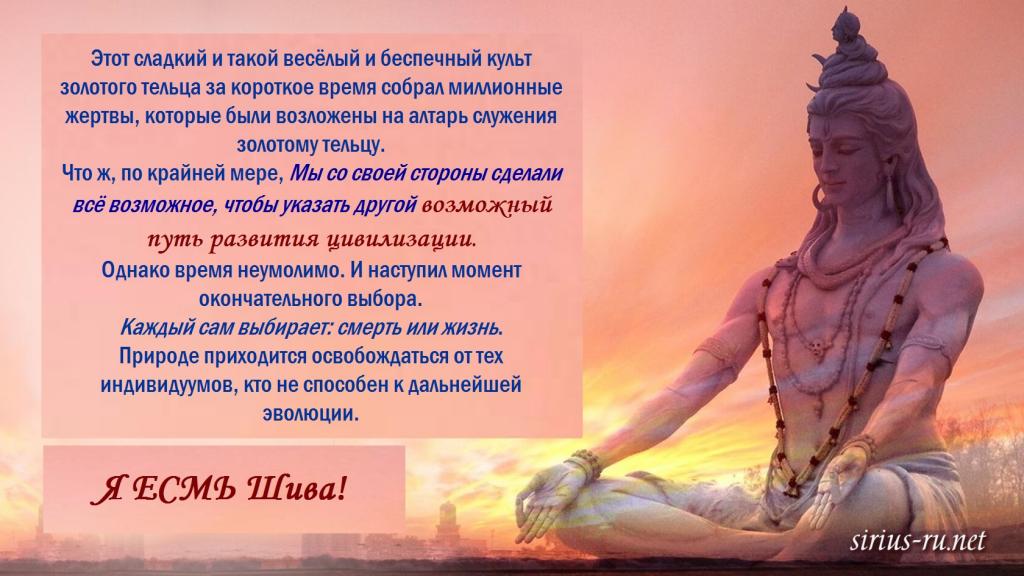 Этот сладкий и такой весёлый и беспечный культ золотого тельца за короткое время собрал миллионные жертвы, которые были возложены на алтарь служения золотому тельцу.
Что ж, по крайней мере, Мы со своей стороны сделали всё возможное, чтобы указать другой возможный путь развития цивилизации.
Однако время неумолимо. И наступил момент окончательного выбора.
Каждый сам выбирает: смерть или жизнь.
Природе приходится освобождаться от тех индивидуумов, кто не способен к дальнейшей эволюции.

Я ЕСМЬ Шива!

sirius-ru.net